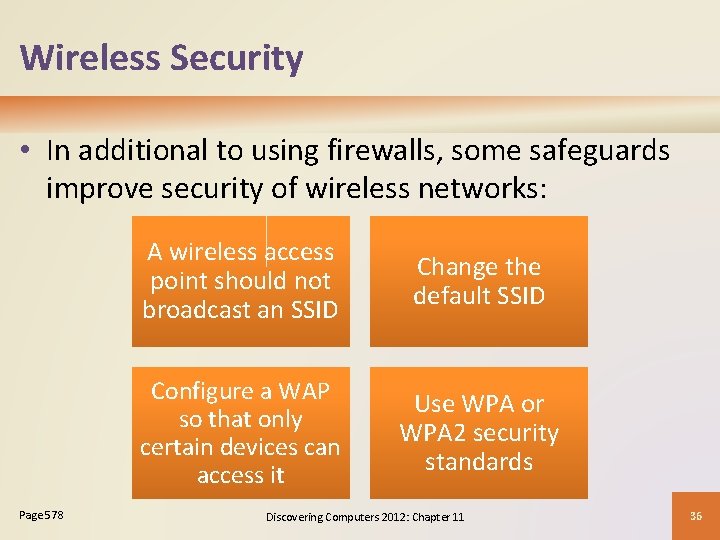 Wireless Security

• In additional to using firewalls, some safeguards improve security of wireless networks:

A wireless access point should not broadcast an SSID

Change the default SSID

Configure a WAP so that only certain devices can access it

Use WPA or WPA2 security standards

Page 578

Discovering Computers 2012: Chapter 11

36